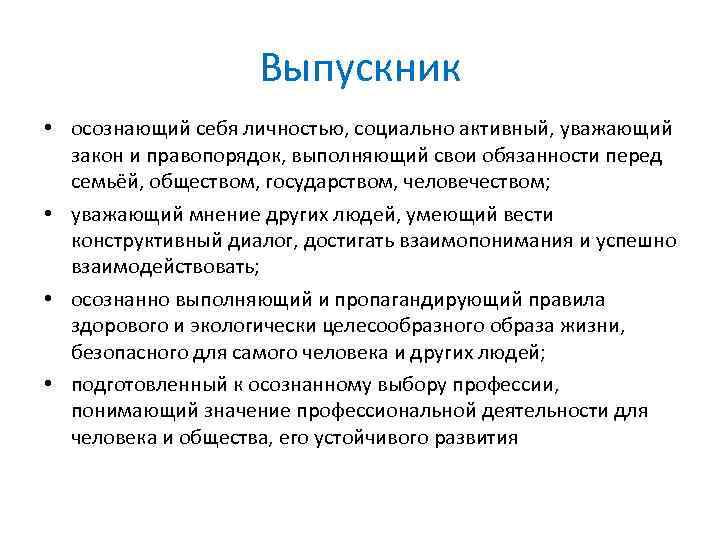 Выпускник

• осознающий себя личностью, социально активный, уважающий закон и правопорядок, выполняющий свои обязанности перед семьёй, обществом, государством, человечеством;

• уважающий мнение других людей, умеющий вести конструктивный диалог, достигать взаимопонимания и успешно взаимодействовать;

• осознанно выполняющий и пропагандирующий правила здорового и экологически целесообразного образа жизни, безопасного для самого человека и других людей;

• подготовленный к осознанному выбору профессии, понимающий значение профессиональной деятельности для человека и общества, его устойчивого развития